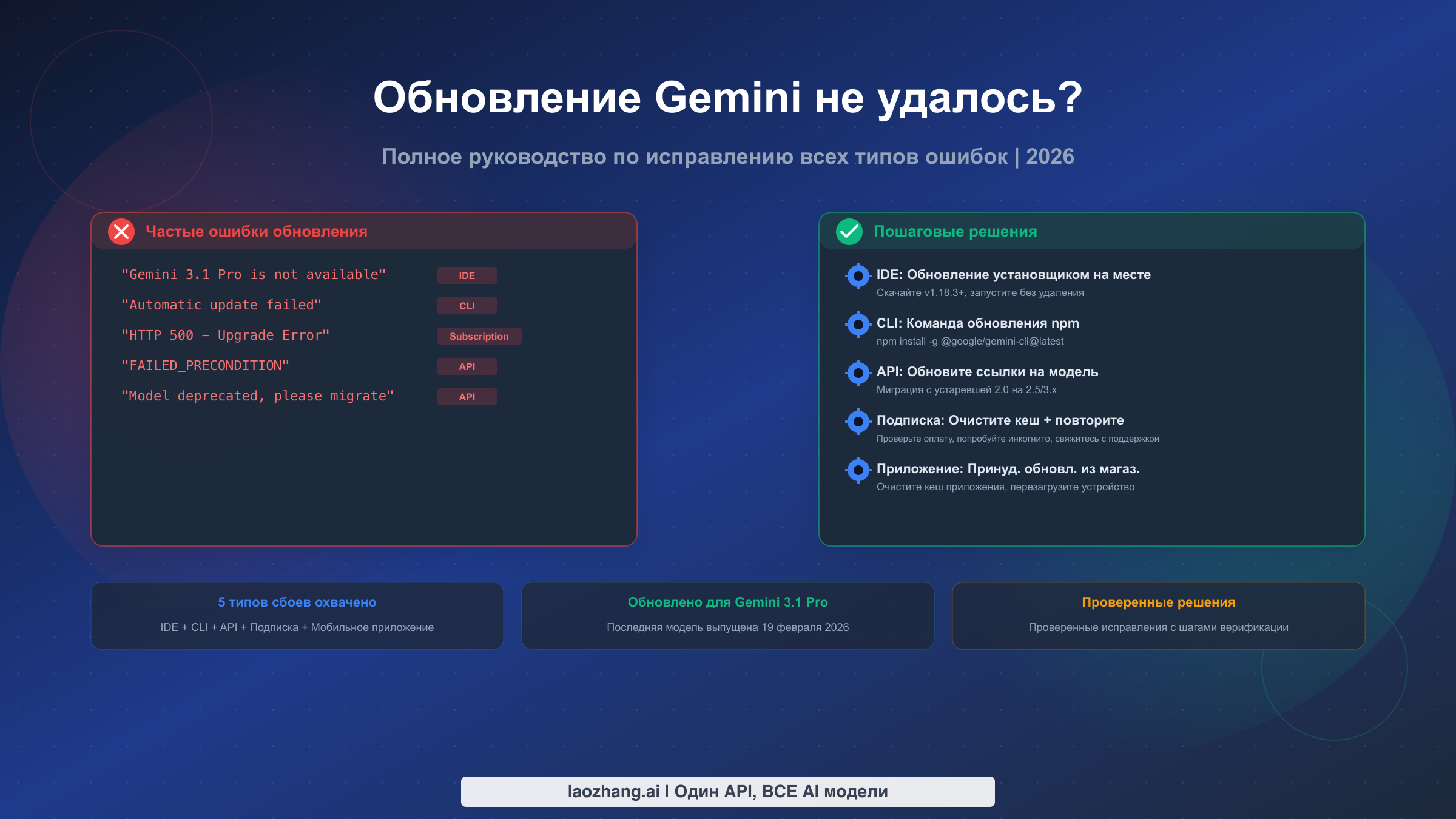 Обновление Gemini не удалось?

Полное руководство по исправлению всех типов ошибок | 2026

Частые ошибки обновления

"Gemini 3.1 Pro is not available" IDE

"Automatic update failed" CLI

"HTTP 500 – Upgrade Error" Subscription

"FAILED_PRECONDITION" API

"Model deprecated, please migrate" API

Пошаговые решения

IDE: Обновление установщиком на месте
Скачайте v1.18.3+, запустите без удаления

CLI: Команда обновления npm
npm install -g @google/gemini-cli@latest

API: Обновите ссылки на модель
Миграция с устаревшей 2.0 на 2.5/3.x

Подписка: Очистите кеш + повторите
Проверьте оплату, попробуйте инкогнито, свяжитесь с поддержкой

Приложение: Принуд. обновл. из магаз.
Очистите кеш приложения, перезагрузите устройство

5 типов сбоев охвачено
IDE + CLI + API + Подписка + Мобильное приложение

Обновлено для Gemini 3.1 Pro
Последняя модель выпущена 19 февраля 2026

Проверенные решения
Проверенные исправления с шагами верификации

laozhang.ai | Один API, ВСЕ AI модели